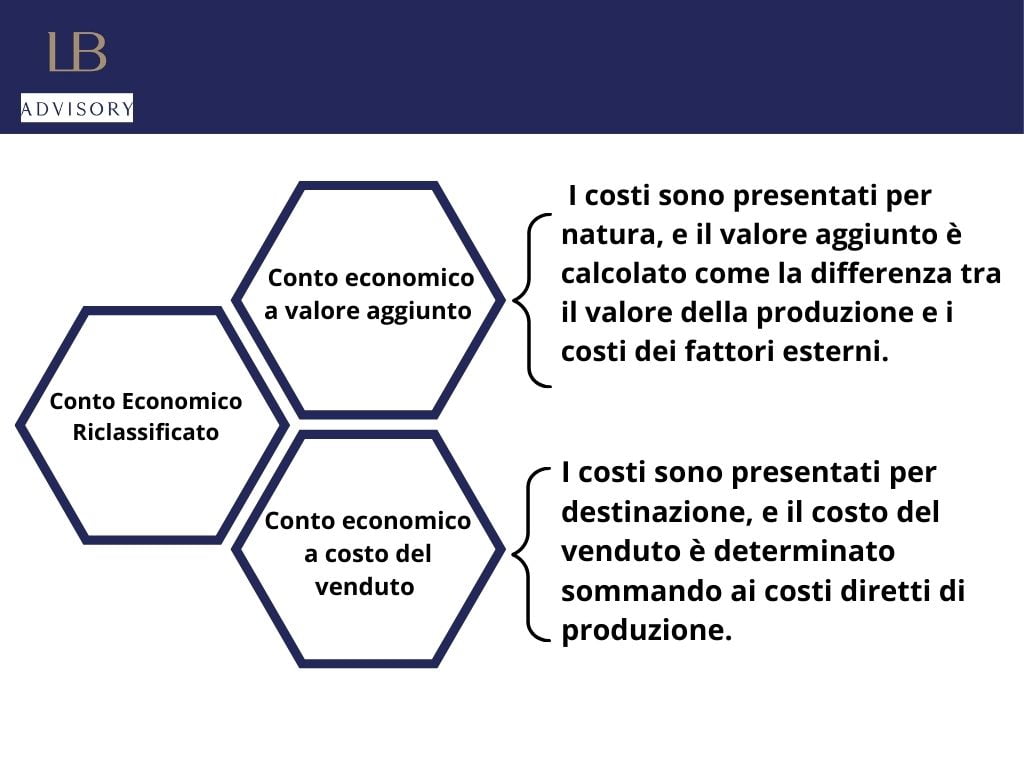 LB
ADVISORY

Conto Economico Riclassificato

Conto economico a valore aggiunto

I costi sono presentati per natura, e il valore aggiunto è calcolato come la differenza tra il valore della produzione e i costi dei fattori esterni.

Conto economico a costo del venduto

I costi sono presentati per destinazione, e il costo del venduto è determinato sommando ai costi diretti di produzione.